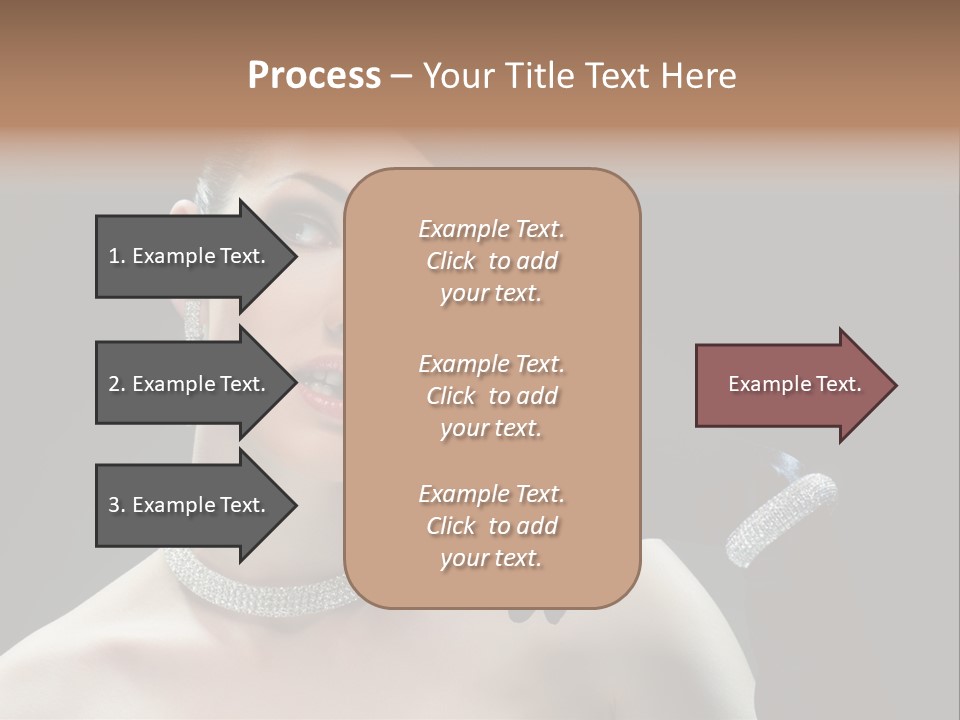 Process – Your Title Text Here

1. Example Text.

2. Example Text.

3. Example Text.

Example Text. Click to add your text.

Example Text. Click to add your text.

Example Text. Click to add your text.

Example Text.